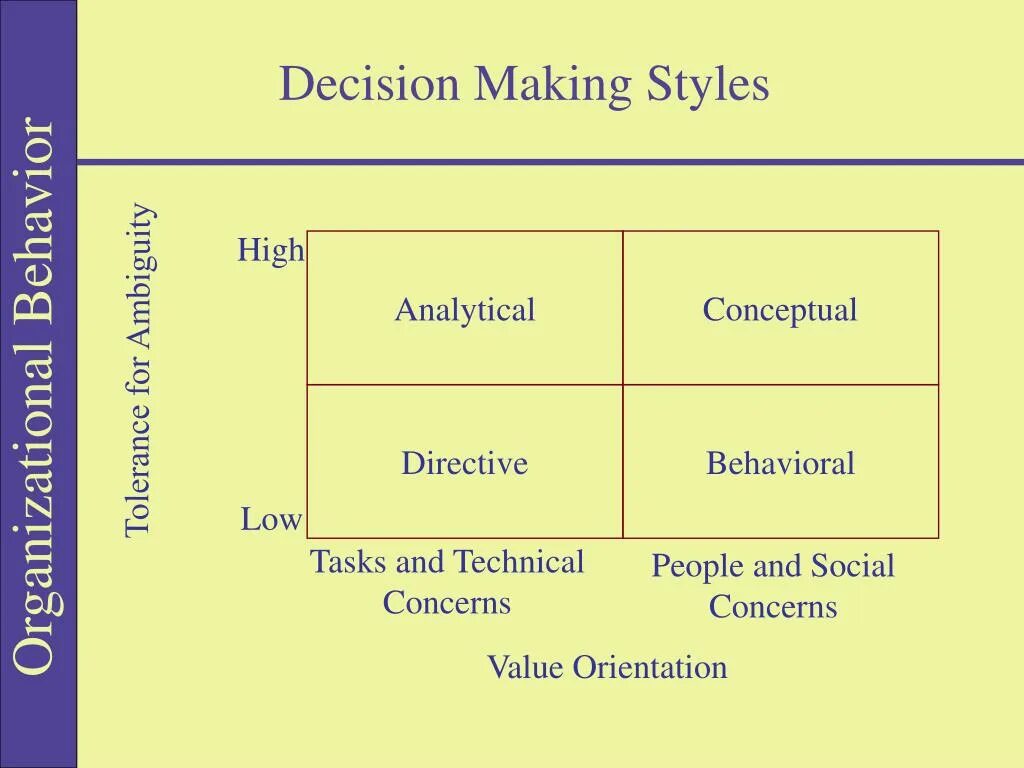 Organizational Behavior

Decision Making Styles

Tolerance for Ambiguity

High

Low

| Analytical | Conceptual |
|---|---|
| Directive | Behavioral |

Tasks and Technical Concerns

People and Social Concerns

Value Orientation